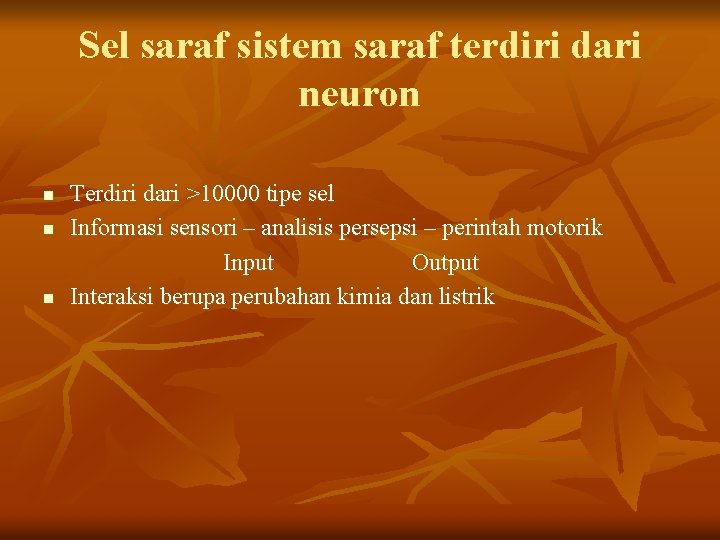 Sel saraf sistem saraf terdiri dari neuron

- Terdiri dari >10000 tipe sel
- Informasi sensori – analisis persepsi – perintah motorik
Input Output
- Interaksi berupa perubahan kimia dan listrik